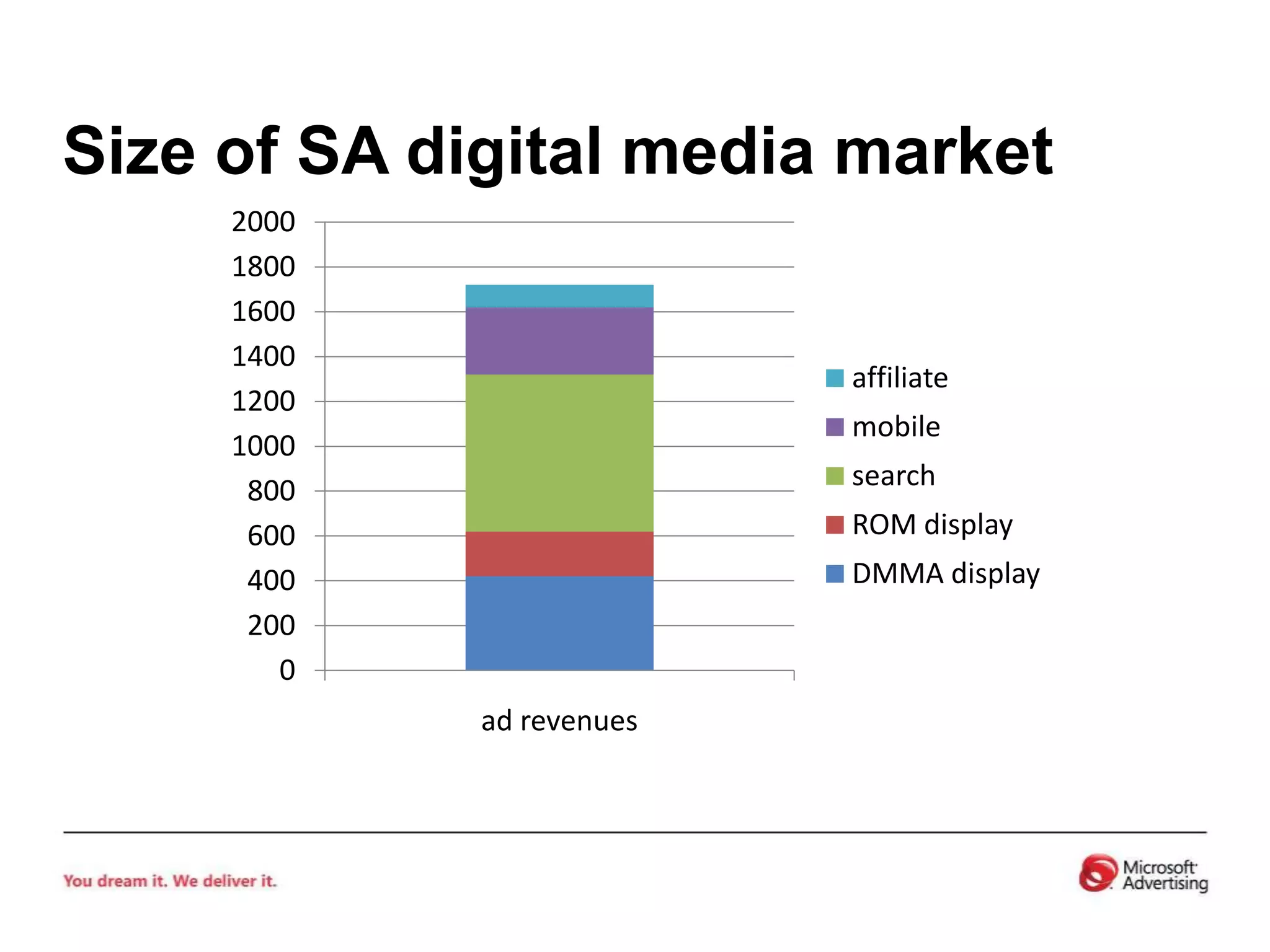 Size of SA digital media market

2000
1800
1600
1400
1200
1000
800
600
400
200
0

ad revenues

affiliate
mobile
search
ROM display
DMMA display

You dream it. We deliver it.

Microsoft Advertising